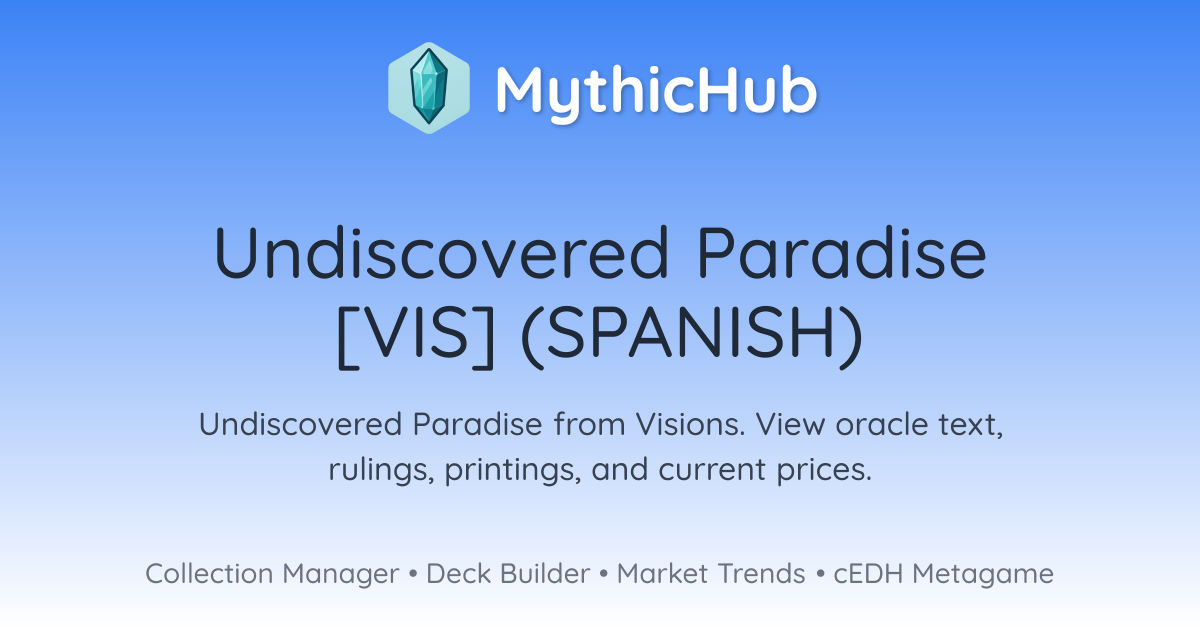 MythicHub

Undiscovered Paradise [VIS] (SPANISH)

Undiscovered Paradise from Visions. View oracle text, rulings, printings, and current prices.

Collection Manager • Deck Builder • Market Trends • cEDH Metagame